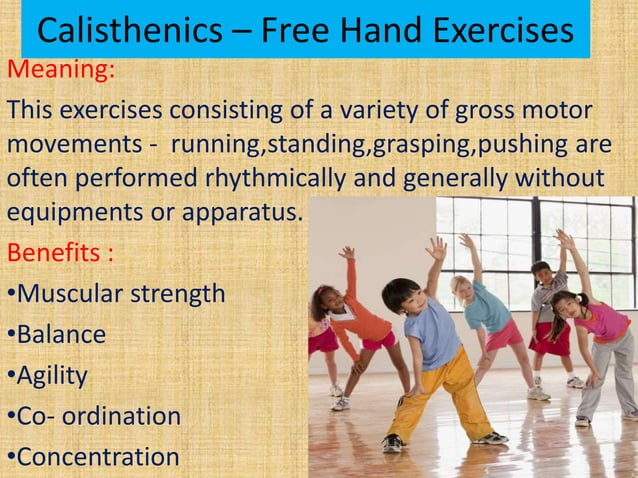 Calisthenics – Free Hand Exercises

Meaning:

This exercises consisting of a variety of gross motor movements - running,standing,grasping,pushing are often performed rhythmically and generally without equipments or apparatus.

Benefits :

•Muscular strength

•Balance

•Agility

•Co- ordination

•Concentration